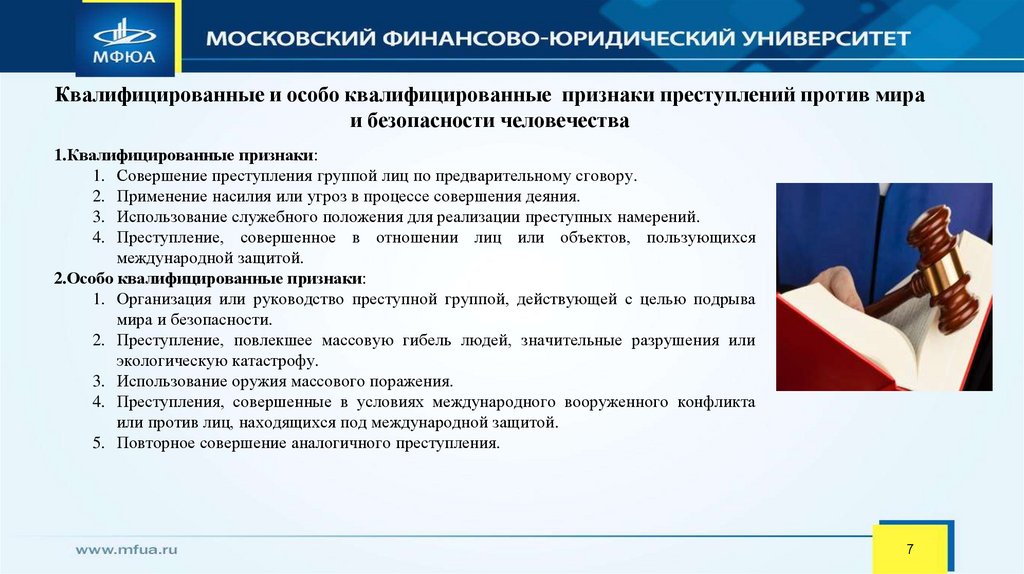 МФЮА

МОСКОВСКИЙ ФИНАНСОВО-ЮРИДИЧЕСКИЙ УНИВЕРСИТЕТ

Квалифицированные и особо квалифицированные признаки преступлений против мира и безопасности человечества

1.Квалифицированные признаки:
1. Совершение преступления группой лиц по предварительному сговору.
2. Применение насилия или угроз в процессе совершения деяния.
3. Использование служебного положения для реализации преступных намерений.
4. Преступление, совершенное в отношении лиц или объектов, пользующихся международной защитой.

2.Особо квалифицированные признаки:
1. Организация или руководство преступной группой, действующей с целью подрыва мира и безопасности.
2. Преступление, повлекшее массовую гибель людей, значительные разрушения или экологическую катастрофу.
3. Использование оружия массового поражения.
4. Преступления, совершенные в условиях международного вооруженного конфликта или против лиц, находящихся под международной защитой.
5. Повторное совершение аналогичного преступления.

www.mfua.ru

7